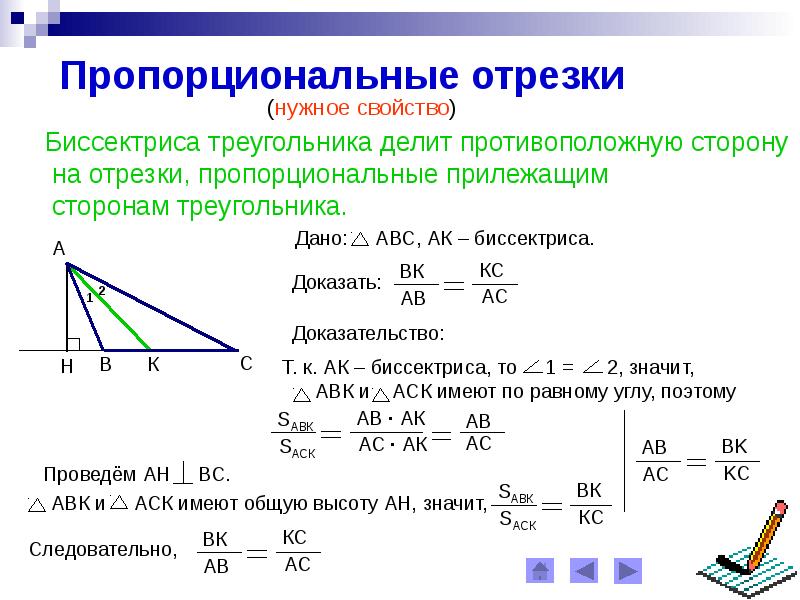 Пропорциональные отрезки
(нужное свойство)

Биссектриса треугольника делит противоположную сторону на отрезки, пропорциональные прилежащим сторонам треугольника.

A
1
2
H B K C

Дано: $\triangle$ ABC, AK – биссектриса.

Доказать: $\frac{BK}{AB} = \frac{KC}{AC}$

Доказательство:

Т. к. AK – биссектриса, то $\angle 1 = \angle 2$, значит, $\triangle$ ABK и $\triangle$ ACK имеют по равному углу, поэтому

$\frac{S_{ABK}}{S_{ACK}} = \frac{AB \cdot AK}{AC \cdot AK} = \frac{AB}{AC}$

Проведём AH $\perp$ BC.

$\triangle$ ABK и $\triangle$ ACK имеют общую высоту AH, значит, $\frac{S_{ABK}}{S_{ACK}} = \frac{BK}{KC}$

$\frac{AB}{AC} = \frac{BK}{KC}$

Следовательно, $\frac{BK}{AB} = \frac{KC}{AC}$